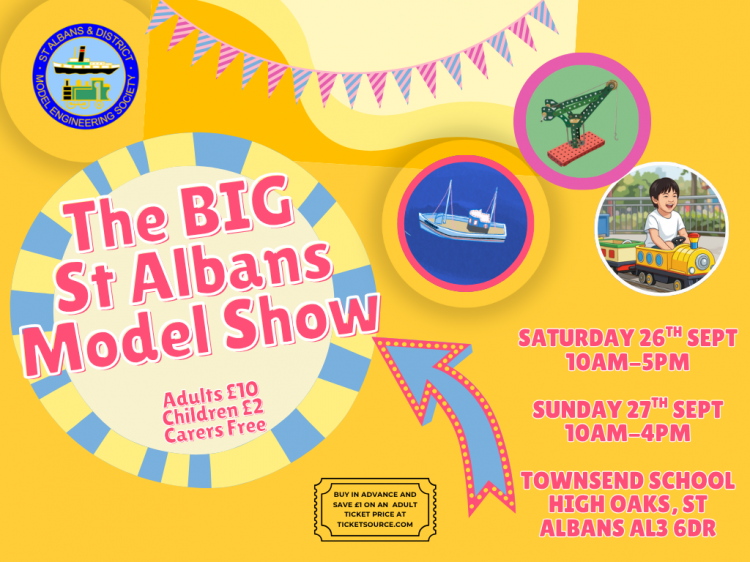 ST ALBANS & DISTRICT MODEL ENGINEERING SOCIETY

The BIG St Albans Model Show

Adults £10
Children £2
Carers Free

BUY IN ADVANCE AND SAVE £1 ON AN ADULT TICKET PRICE AT TICKETSOURCE.COM

SATURDAY 26$^{TH}$ SEPT
10AM–5PM

SUNDAY 27$^{TH}$ SEPT
10AM–4PM

TOWNSEND SCHOOL
HIGH OAKS, ST
ALBANS AL3 6DR